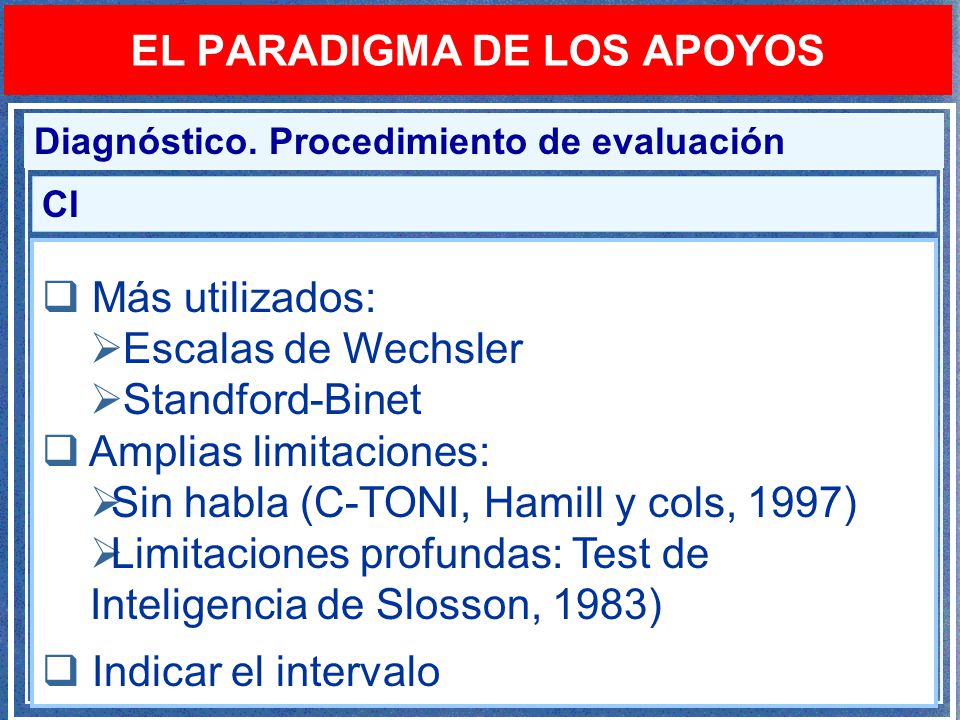 EL PARADIGMA DE LOS APOYOS

Diagnóstico. Procedimiento de evaluación

CI

❑ Más utilizados:
➢Escalas de Wechsler
➢Standford-Binet
❑ Amplias limitaciones:
➢Sin habla (C-TONI, Hamill y cols, 1997)
➢Limitaciones profundas: Test de Inteligencia de Slosson, 1983)
❑ Indicar el intervalo